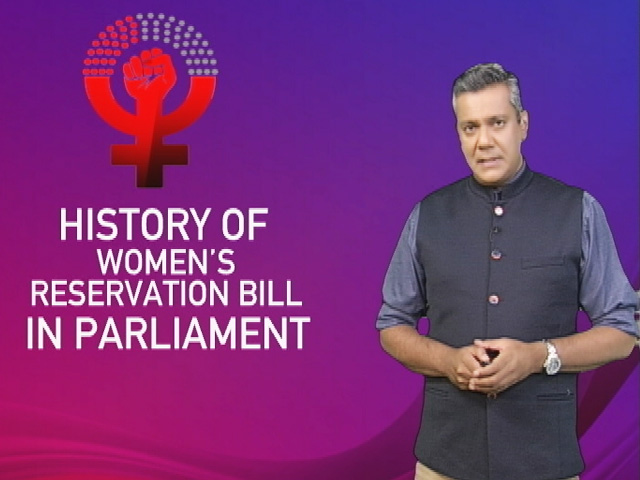 HISTORY OF
WOMEN'S
RESERVATION BILL
IN PARLIAMENT